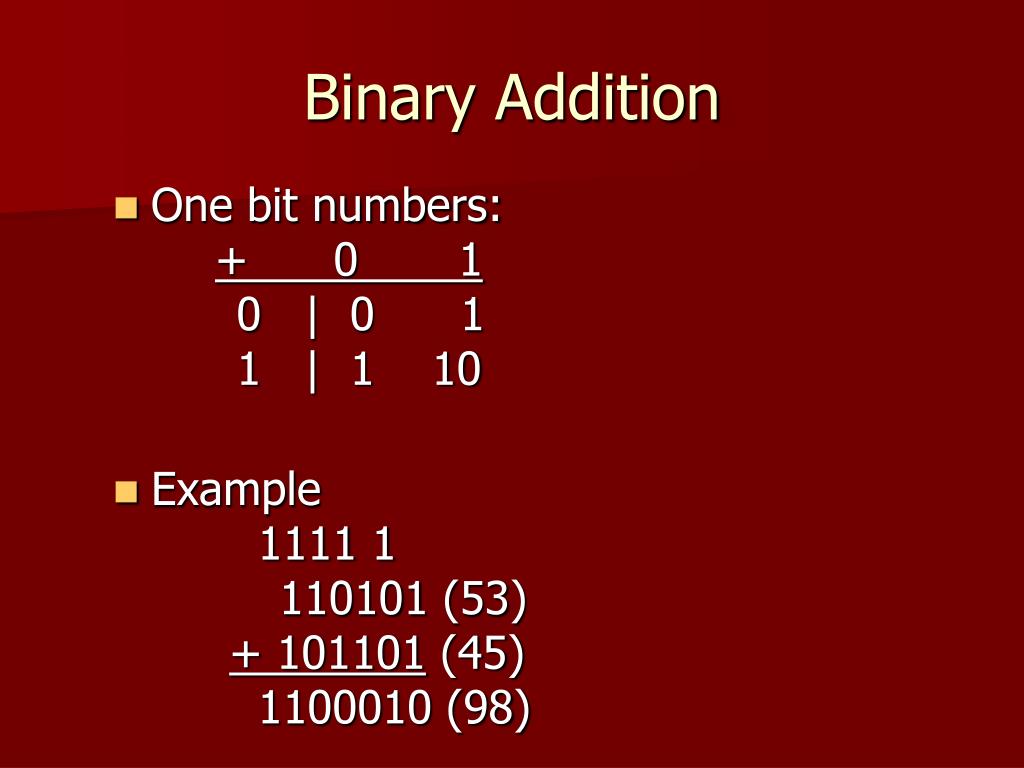 Binary Addition

One bit numbers:

| + | 0 | 1 |
|---|---|---|
| 0 | 0 | 1 |
| 1 | 1 | 10 |

Example

1111 1
110101 (53)
+ 101101 (45)
1100010 (98)